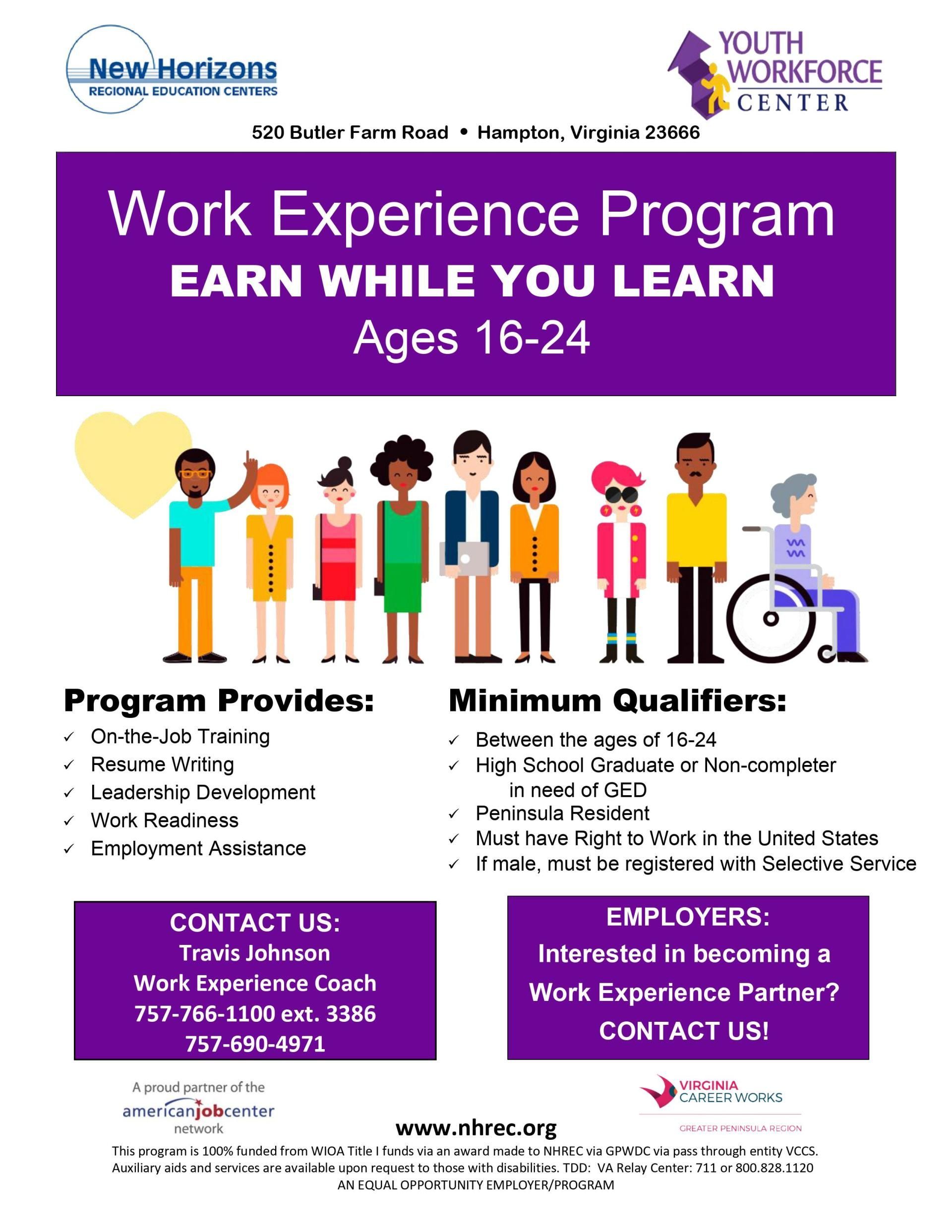 New Horizons
REGIONAL EDUCATION CENTERS

YOUTH WORKFORCE CENTER

520 Butler Farm Road • Hampton, Virginia 23666

Work Experience Program
EARN WHILE YOU LEARN
Ages 16-24

Program Provides:
✓ On-the-Job Training
✓ Resume Writing
✓ Leadership Development
✓ Work Readiness
✓ Employment Assistance

Minimum Qualifiers:
✓ Between the ages of 16-24
✓ High School Graduate or Non-completer in need of GED
✓ Peninsula Resident
✓ Must have Right to Work in the United States
✓ If male, must be registered with Selective Service

CONTACT US:
Travis Johnson
Work Experience Coach
757-766-1100 ext. 3386
757-690-4971

EMPLOYERS:
Interested in becoming a Work Experience Partner?
CONTACT US!

A proud partner of the americanjobcenter network

VIRGINIA CAREER WORKS
GREATER PENINSULA REGION

www.nhrec.org

This program is 100% funded from WIOA Title I funds via an award made to NHREC via GPWDC via pass through entity VCCS. Auxiliary aids and services are available upon request to those with disabilities. TDD: VA Relay Center: 711 or 800.828.1120
AN EQUAL OPPORTUNITY EMPLOYER/PROGRAM